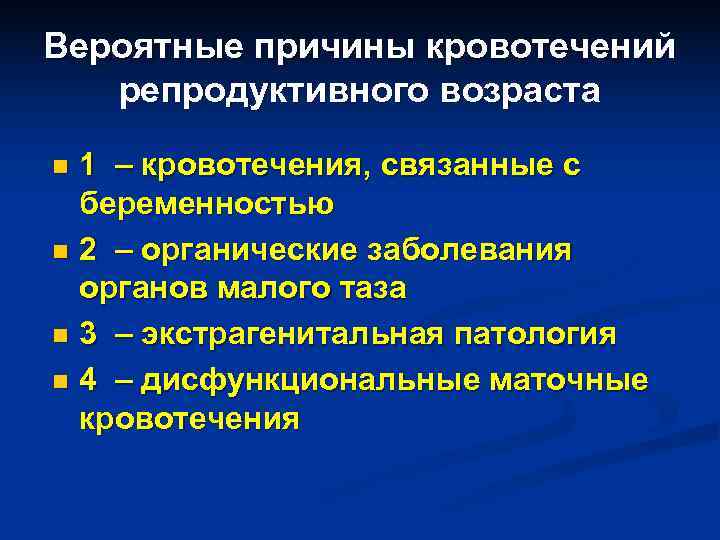 Вероятные причины кровотечений репродуктивного возраста

1 – кровотечения, связанные с беременностью
2 – органические заболевания органов малого таза
3 – экстрагенитальная патология
4 – дисфункциональные маточные кровотечения